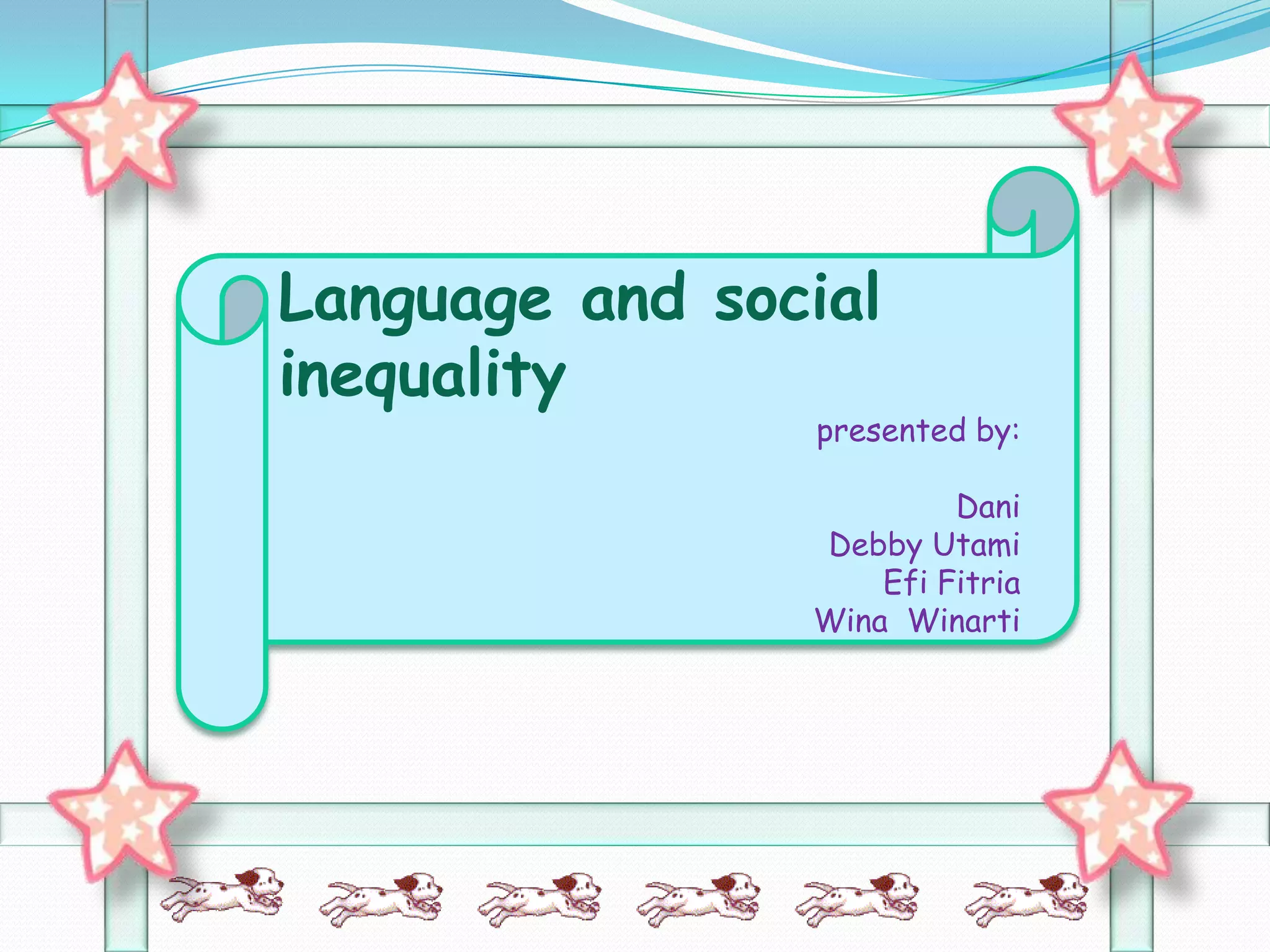 Language and social inequality

presented by:

Dani
Debby Utami
Efi Fitria
Wina Winarti